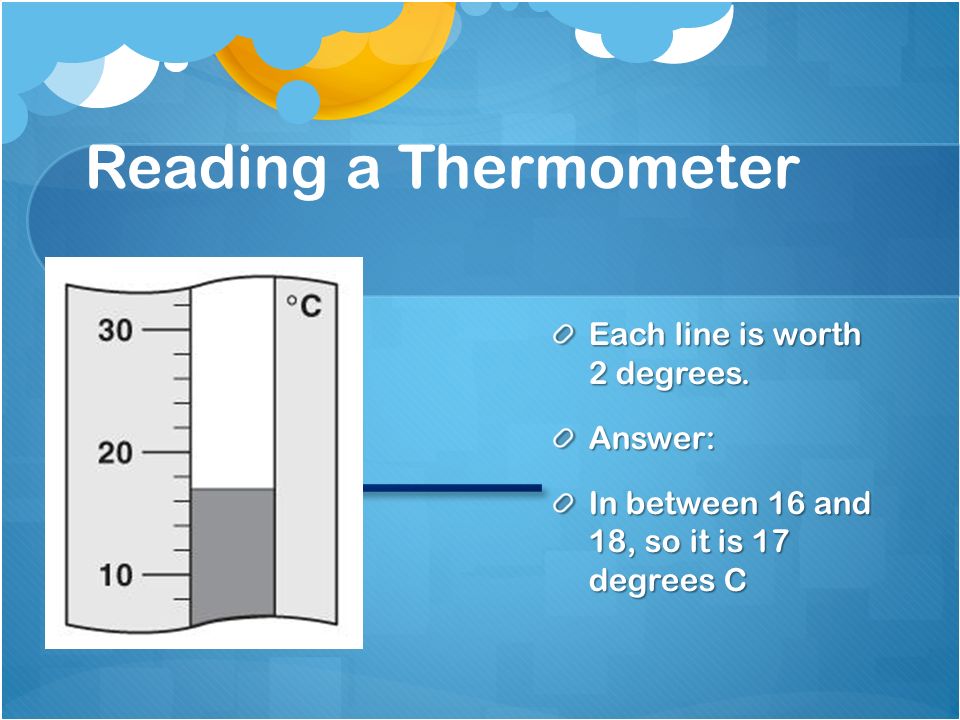 Reading a Thermometer

°C

30

20

10

Each line is worth 2 degrees.

Answer:

In between 16 and 18, so it is 17 degrees C